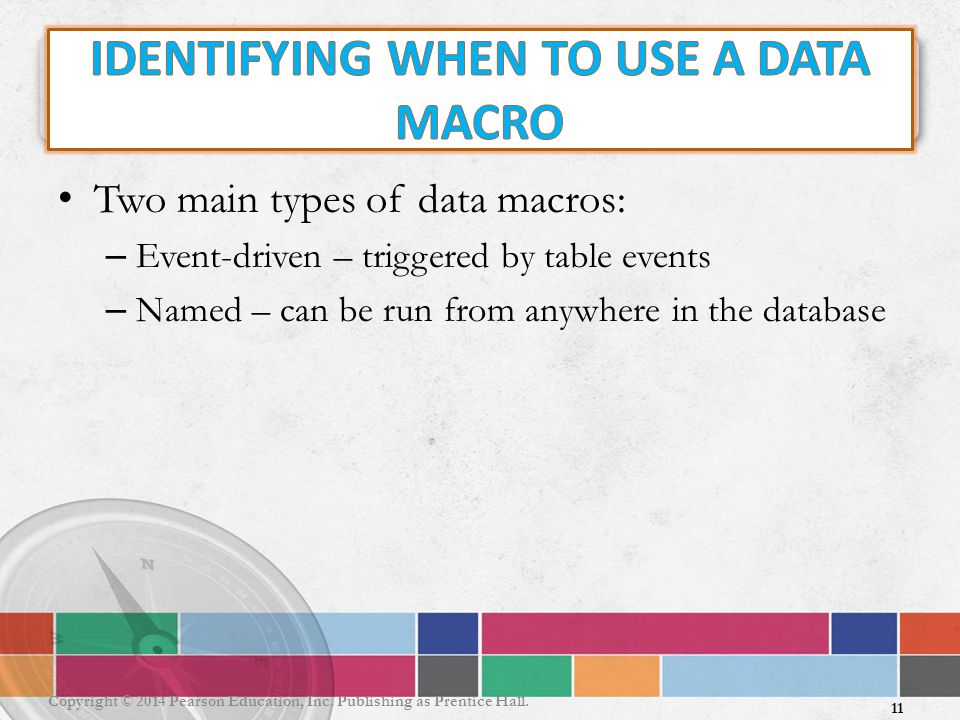 IDENTIFYING WHEN TO USE A DATA MACRO

• Two main types of data macros:
– Event-driven – triggered by table events
– Named – can be run from anywhere in the database

N

E

Copyright © 2014 Pearson Education, Inc. Publishing as Prentice Hall.

11